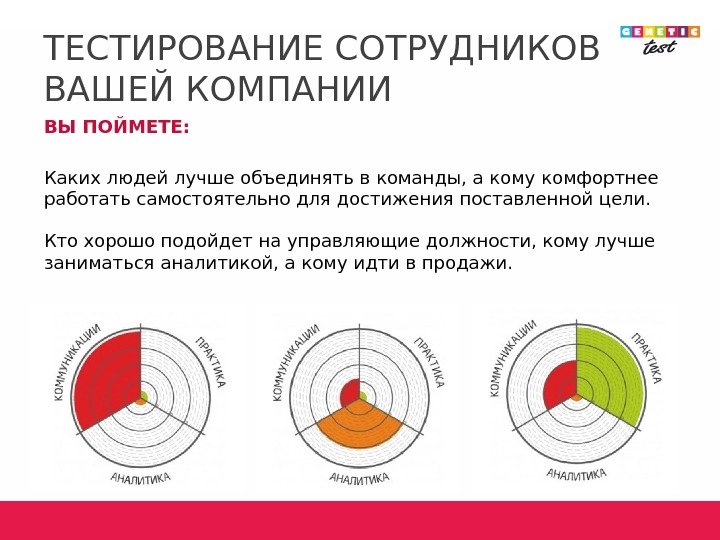 ТЕСТИРОВАНИЕ СОТРУДНИКОВ ВАШЕЙ КОМПАНИИ

GENETIC test

ВЫ ПОЙМЕТЕ:

Каких людей лучше объединять в команды, а кому комфортнее работать самостоятельно для достижения поставленной цели.

Кто хорошо подойдет на управляющие должности, кому лучше заниматься аналитикой, а кому идти в продажи.

КОММУНИКАЦИИ
ПРАКТИКА
АНАЛИТИКА

КОММУНИКАЦИИ
ПРАКТИКА
АНАЛИТИКА

КОММУНИКАЦИИ
ПРАКТИКА
АНАЛИТИКА